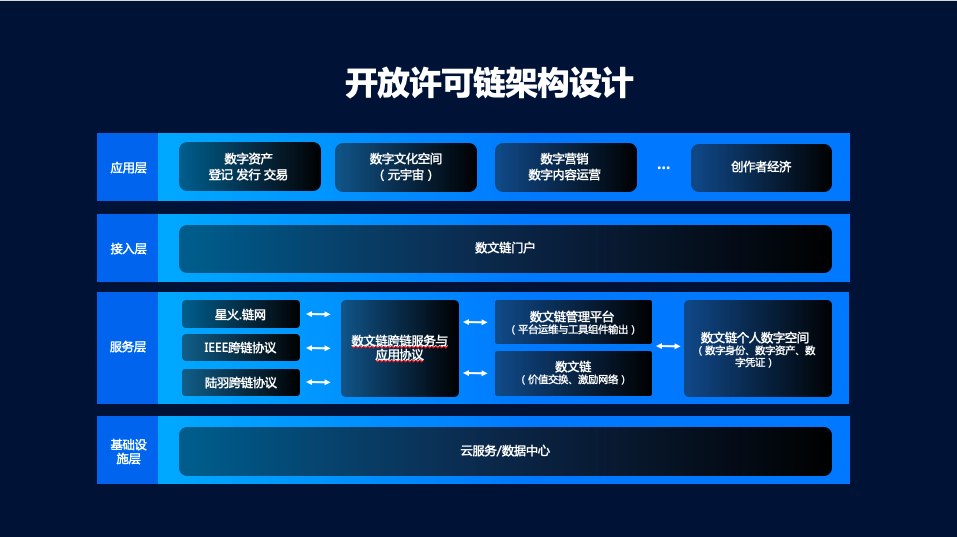 开放许可链架构设计

应用层

数字资产
登记 发行 交易

数字文化空间
（元宇宙）

数字营销
数字内容运营

...

创作者经济

接入层

数文链门户

服务层

星火.链网

IEEE跨链协议

陆羽跨链协议

数文链跨链服务与应用协议

数文链管理平台
（平台运维与工具组件输出）

数文链
（价值交换、激励网络）

数文链个人数字空间
（数字身份、数字资产、数字凭证）

基础设施层

云服务/数据中心